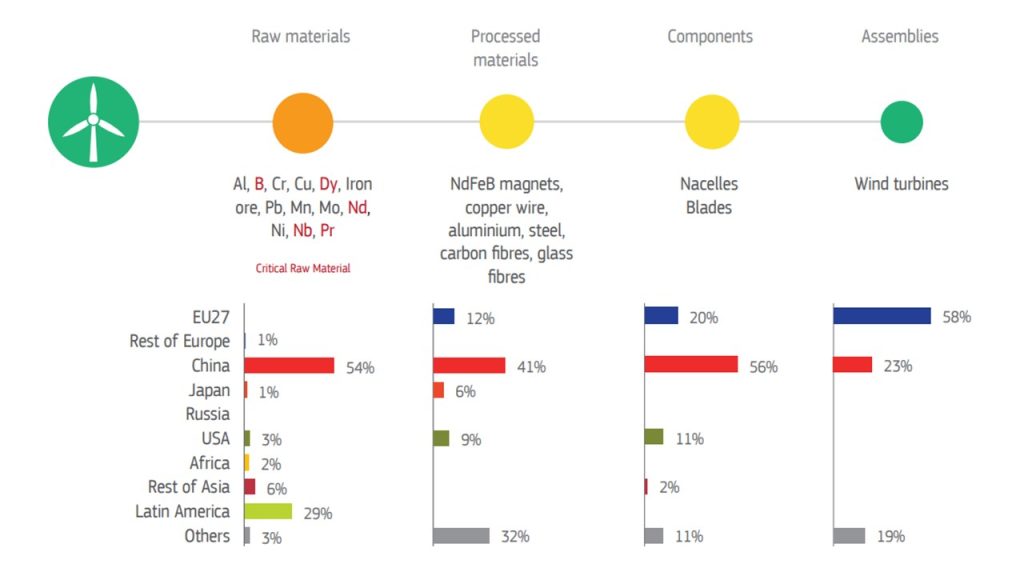 Raw materials

Processed materials

Components

Assemblies

Al, B, Cr, Cu, Dy, Iron ore, Pb, Mn, Mo, Nd, Ni, Nb, Pr

Critical Raw Material

NdFeB magnets, copper wire, aluminium, steel, carbon fibres, glass fibres

Nacelles
Blades

Wind turbines

| | Raw materials | Processed materials | Components | Assemblies |
|---|---|---|---|---|
| EU27 | | 12% | 20% | 58% |
| Rest of Europe | 1% | | | |
| China | 54% | 41% | 56% | 23% |
| Japan | 1% | 6% | | |
| Russia | | | | |
| USA | 3% | 9% | 11% | |
| Africa | 2% | | | |
| Rest of Asia | 6% | | 2% | |
| Latin America | 29% | | | |
| Others | 3% | 32% | 11% | 19% |